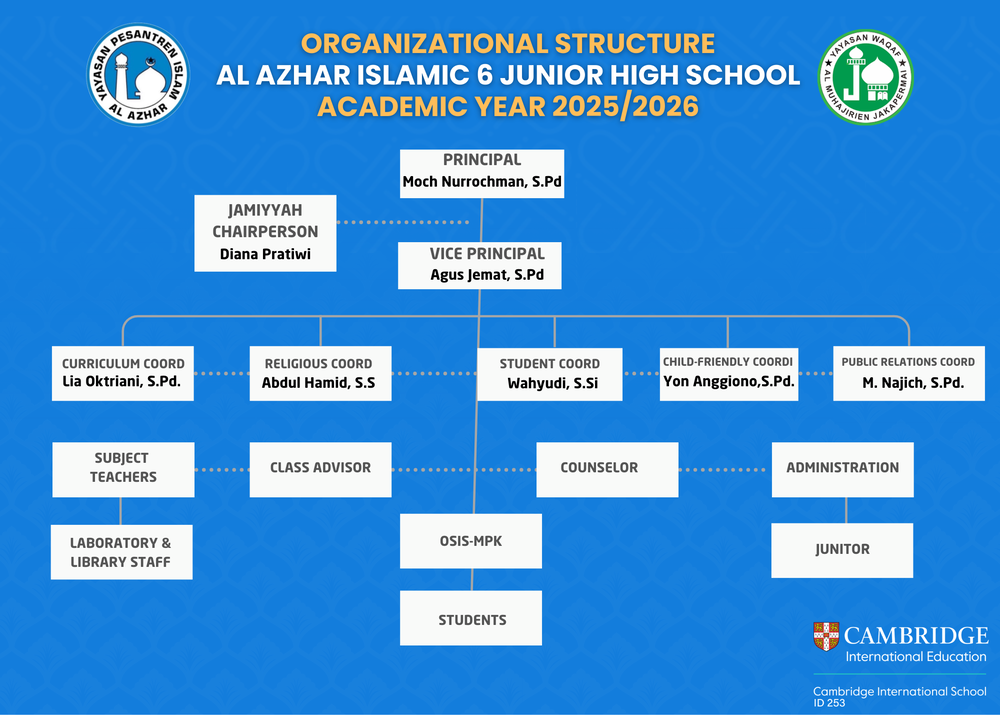 YAYASAN PESANTREN ISLAM AL AZHAR

ORGANIZATIONAL STRUCTURE
AL AZHAR ISLAMIC 6 JUNIOR HIGH SCHOOL
ACADEMIC YEAR 2025/2026

YAYASAN WAQAF AL MUHAJIRIEN JAKAPERMAI

PRINCIPAL
Moch Nurrochman, S.Pd

JAMIYYAH CHAIRPERSON
Diana Pratiwi

VICE PRINCIPAL
Agus Jemat, S.Pd

CURRICULUM COORD
Lia Oktriani, S.Pd.

RELIGIOUS COORD
Abdul Hamid, S.S

STUDENT COORD
Wahyudi, S.Si

CHILD-FRIENDLY COORDI
Yon Anggiono,S.Pd.

PUBLIC RELATIONS COORD
M. Najich, S.Pd.

SUBJECT TEACHERS

CLASS ADVISOR

COUNSELOR

ADMINISTRATION

LABORATORY & LIBRARY STAFF

OSIS-MPK

JUNITOR

STUDENTS

CAMBRIDGE
International Education

Cambridge International School
ID 253